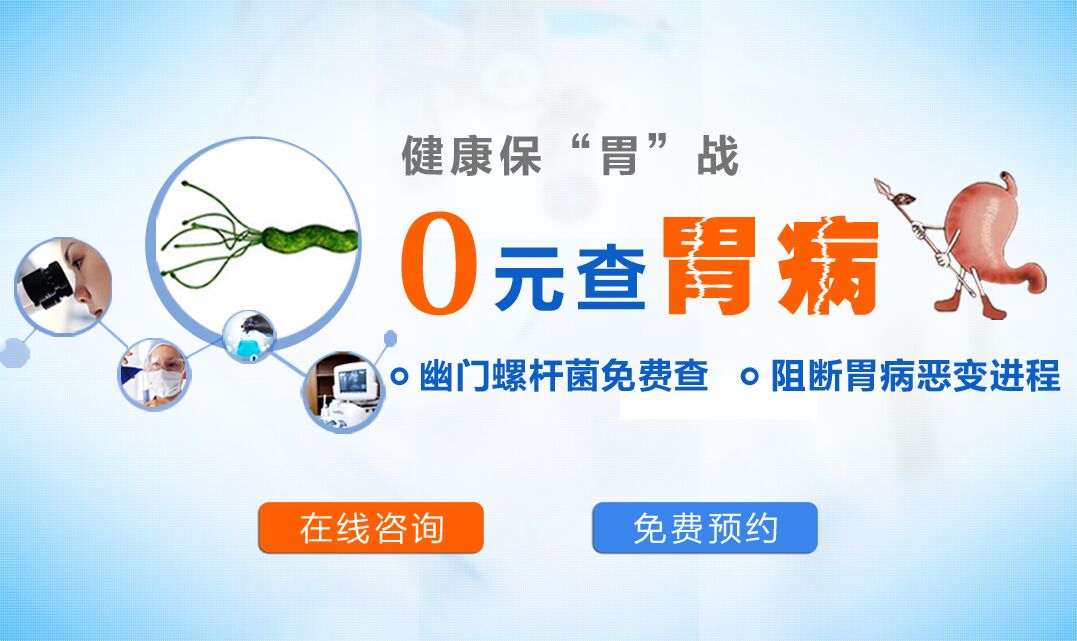 健康保“胃”战

0元查胃病

幽门螺杆菌免费查 阻断胃病恶变进程

在线咨询

免费预约